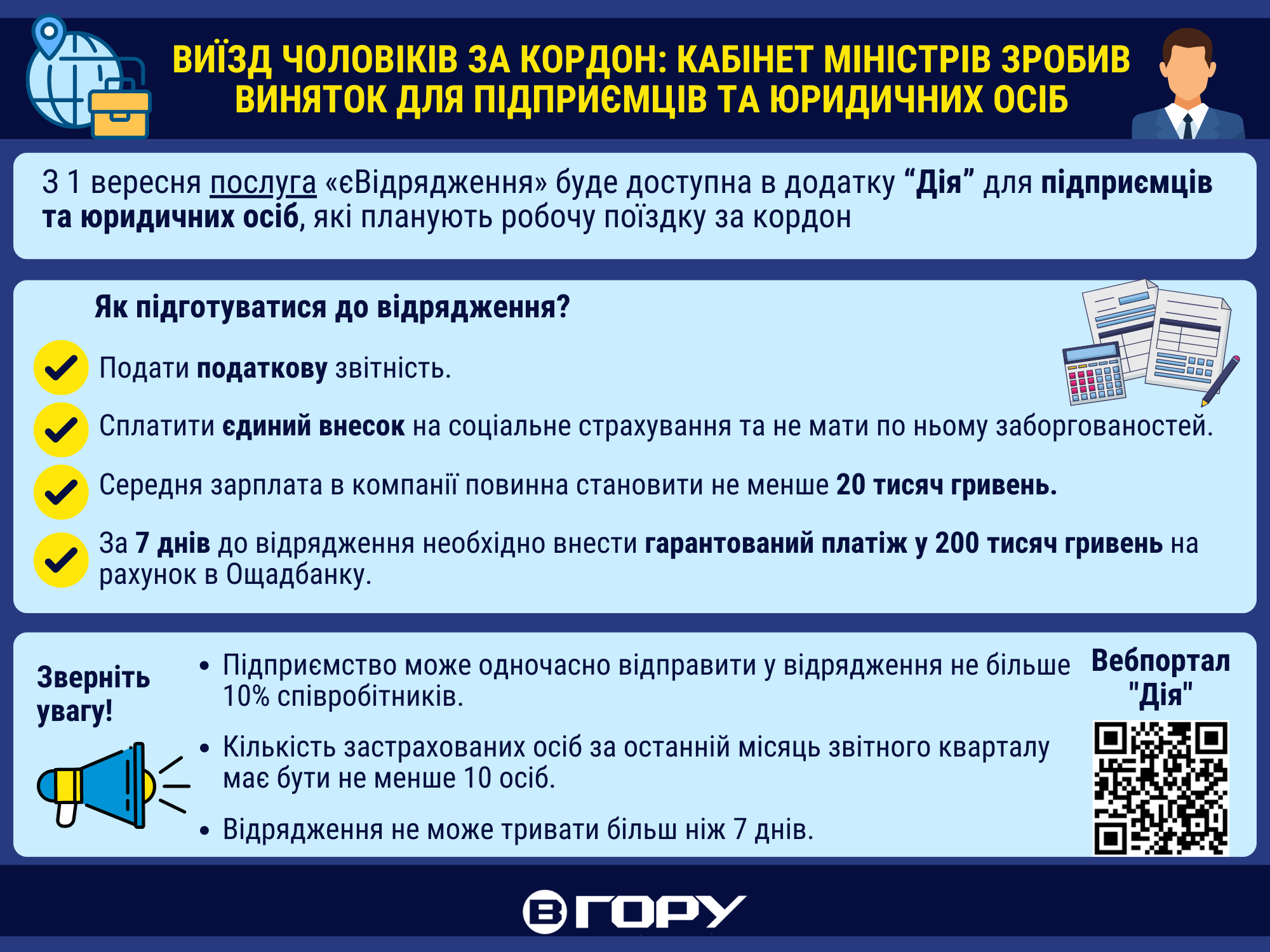 ВИЇЗД ЧОЛОВІКІВ ЗА КОРДОН: КАБІНЕТ МІНІСТРІВ ЗРОБИВ ВИНЯТОК ДЛЯ ПІДПРИЄМЦІВ ТА ЮРИДИЧНИХ ОСІБ

З 1 вересня послуга «єВідрядження» буде доступна в додатку “Дія” для підприємців та юридичних осіб, які планують робочу поїздку за кордон

Як підготуватися до відрядження?

Подати податкову звітність.

Сплатити єдиний внесок на соціальне страхування та не мати по ньому заборгованостей.

Середня зарплата в компанії повинна становити не менше 20 тисяч гривень.

За 7 днів до відрядження необхідно внести гарантований платіж у 200 тисяч гривень на рахунок в Ощадбанку.

Зверніть увагу!

• Підприємство може одночасно відправити у відрядження не більше 10% співробітників.

• Кількість застрахованих осіб за останній місяць звітного кварталу має бути не менше 10 осіб.

• Відрядження не може тривати більш ніж 7 днів.

Вебпортал "Дія"

ВГОРУ